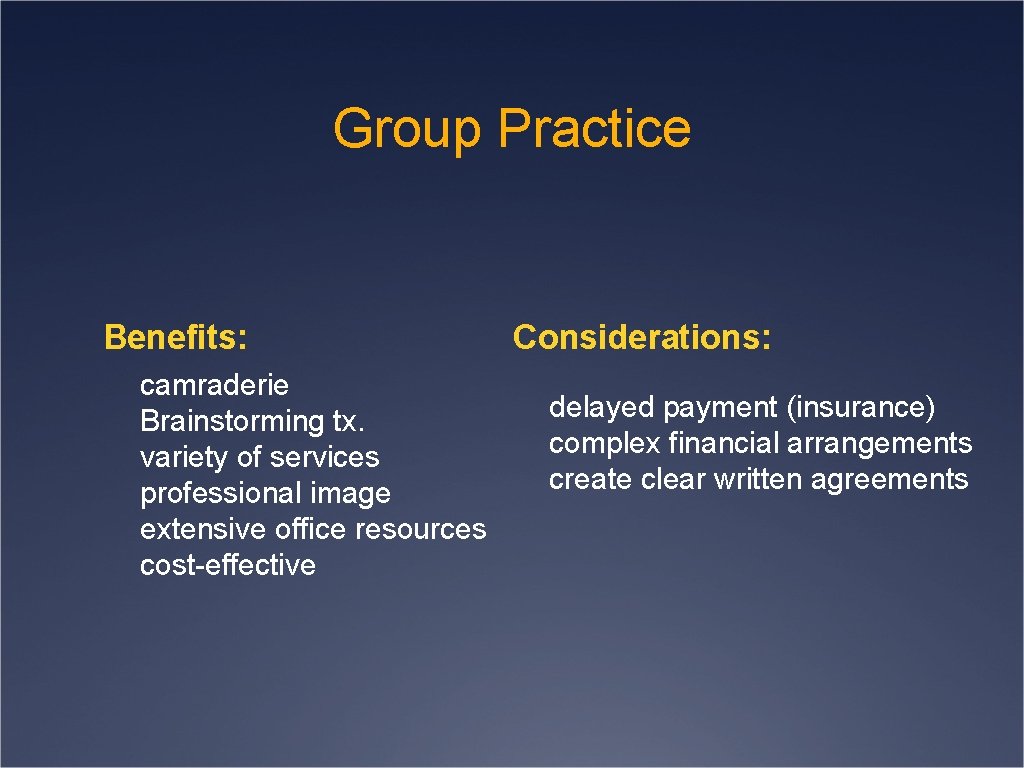 Group Practice

Benefits:

camraderie
Brainstorming tx.
variety of services
professional image
extensive office resources
cost-effective

Considerations:

delayed payment (insurance)
complex financial arrangements
create clear written agreements